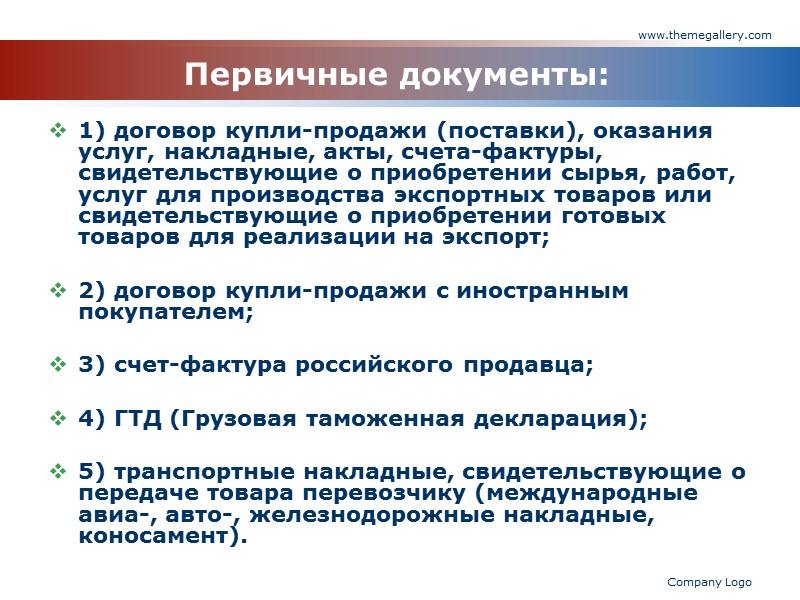 www.themegallery.com

Первичные документы:

1) договор купли-продажи (поставки), оказания услуг, накладные, акты, счета-фактуры, свидетельствующие о приобретении сырья, работ, услуг для производства экспортных товаров или свидетельствующие о приобретении готовых товаров для реализации на экспорт;

2) договор купли-продажи с иностранным покупателем;

3) счет-фактура российского продавца;

4) ГТД (Грузовая таможенная декларация);

5) транспортные накладные, свидетельствующие о передаче товара перевозчику (международные авиа-, авто-, железнодорожные накладные, коносамент).

Company Logo